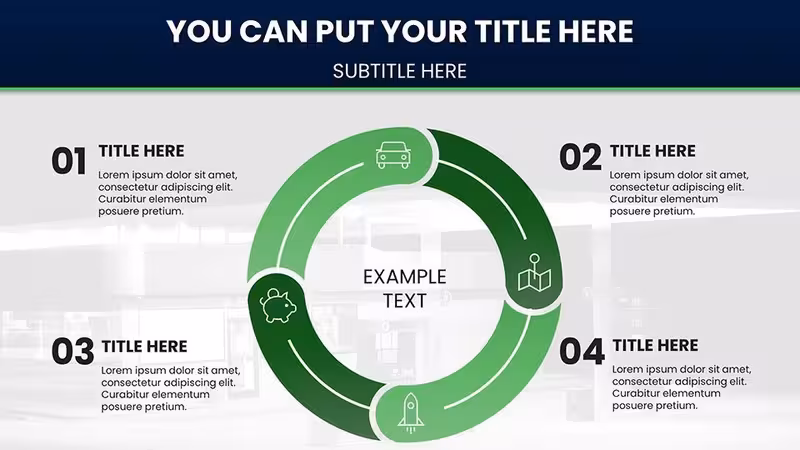 YOU CAN PUT YOUR TITLE HERE

SUBTITLE HERE

01 TITLE HERE

Lorem ipsum dolor sit amet, consectetur adipiscing elit. Curabitur elementum posuere pretium.

02 TITLE HERE

Lorem ipsum dolor sit amet, consectetur adipiscing elit. Curabitur elementum posuere pretium.

EXAMPLE TEXT

03 TITLE HERE

Lorem ipsum dolor sit amet, consectetur adipiscing elit. Curabitur elementum posuere pretium.

04 TITLE HERE

Lorem ipsum dolor sit amet, consectetur adipiscing elit. Curabitur elementum posuere pretium.